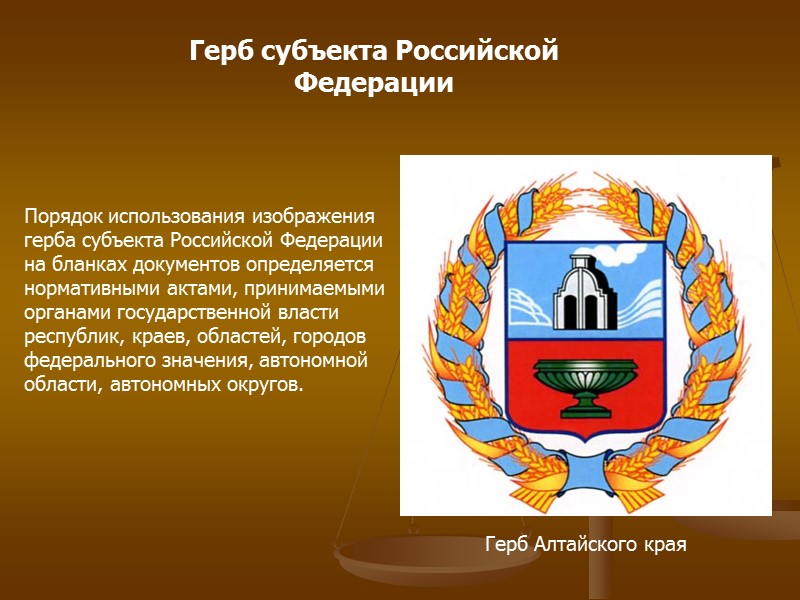 Герб субъекта Российской Федерации

Порядок использования изображения герба субъекта Российской Федерации на бланках документов определяется нормативными актами, принимаемыми органами государственной власти республик, краев, областей, городов федерального значения, автономной области, автономных округов.

Герб Алтайского края